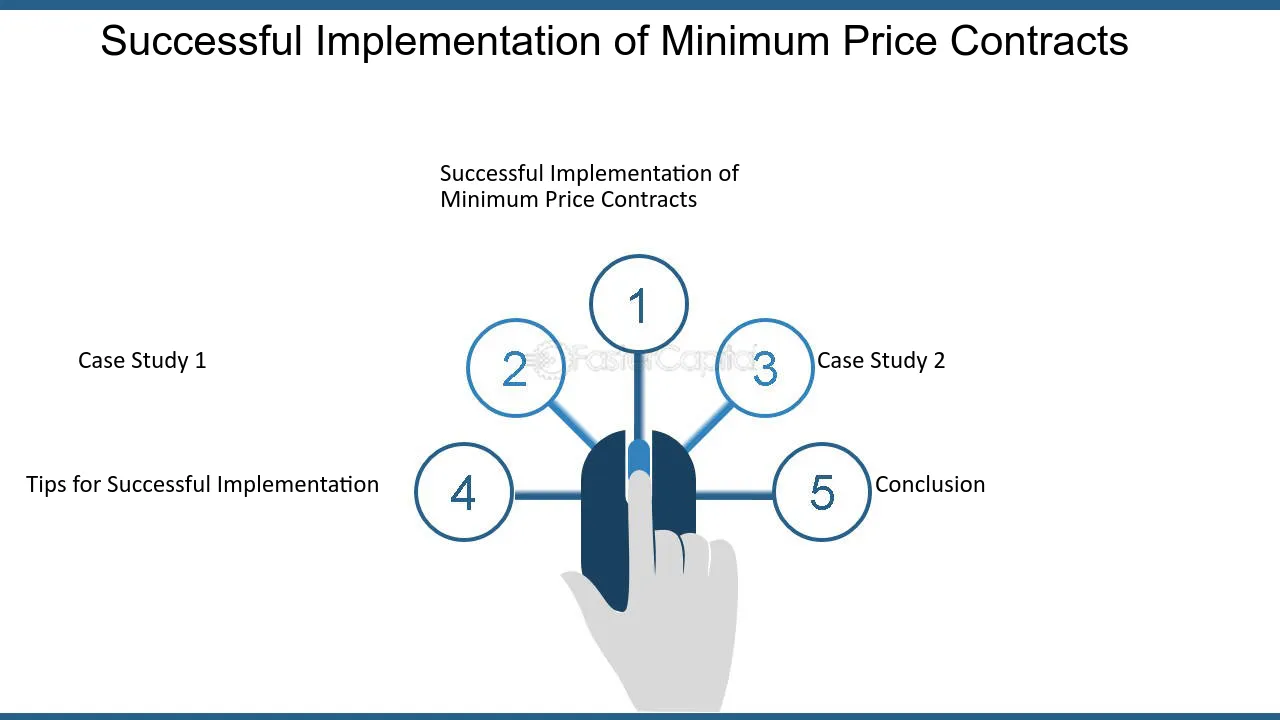 Successful Implementation of Minimum Price Contracts

Successful Implementation of Minimum Price Contracts

1

Case Study 1

2

3

Case Study 2

Tips for Successful Implementation

4

5

Conclusion

FasterCapital